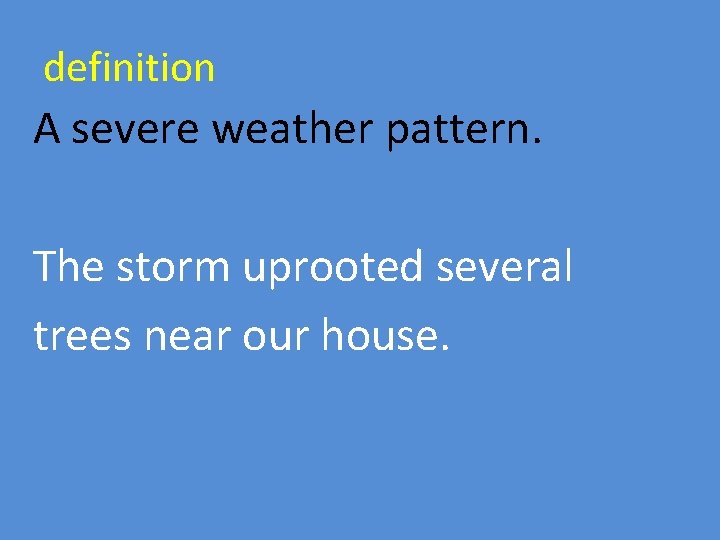 definition

A severe weather pattern.

The storm uprooted several trees near our house.